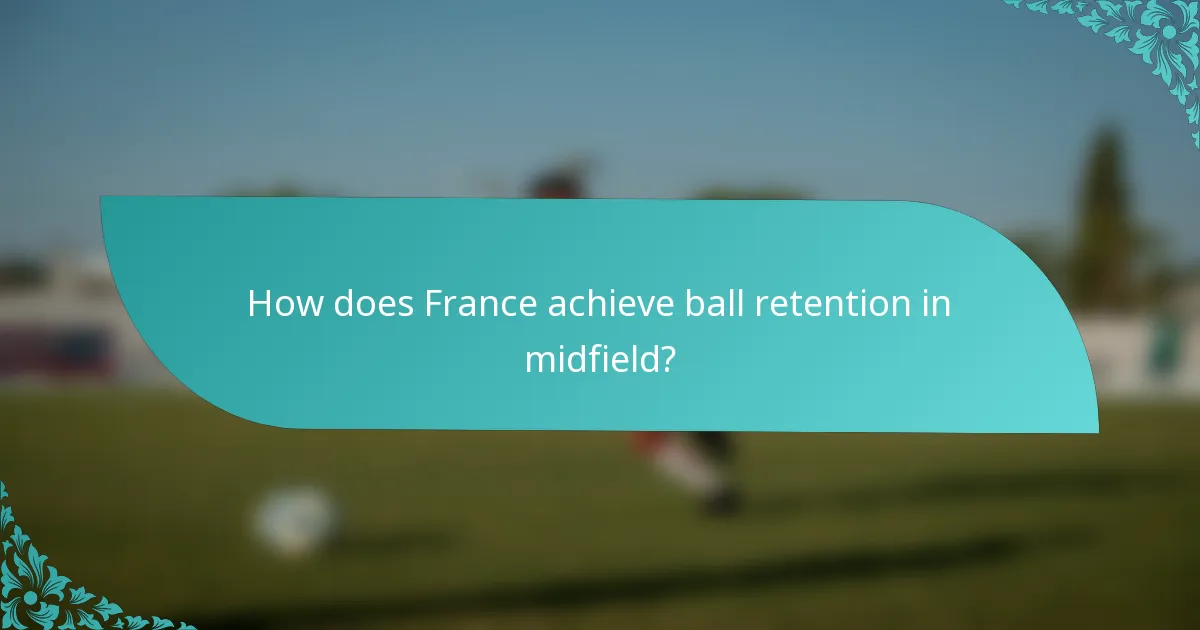 How does France achieve ball retention in midfield?